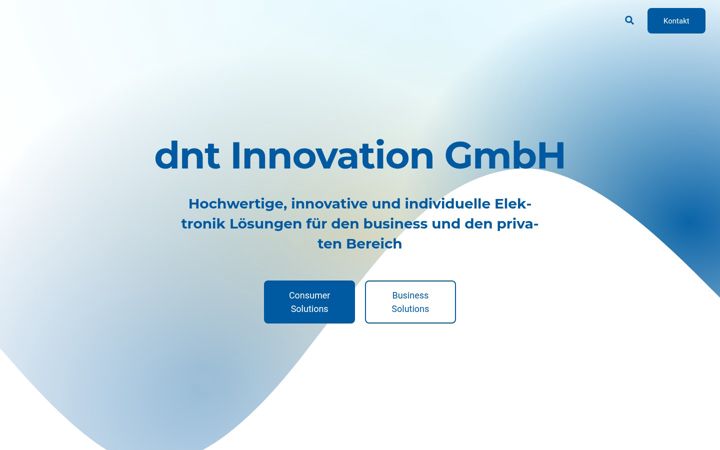 Kontakt

dnt Innovation GmbH

Hochwertige, innovative und individuelle Elektronik Lösungen für den business und den privaten Bereich

Consumer Solutions

Business Solutions